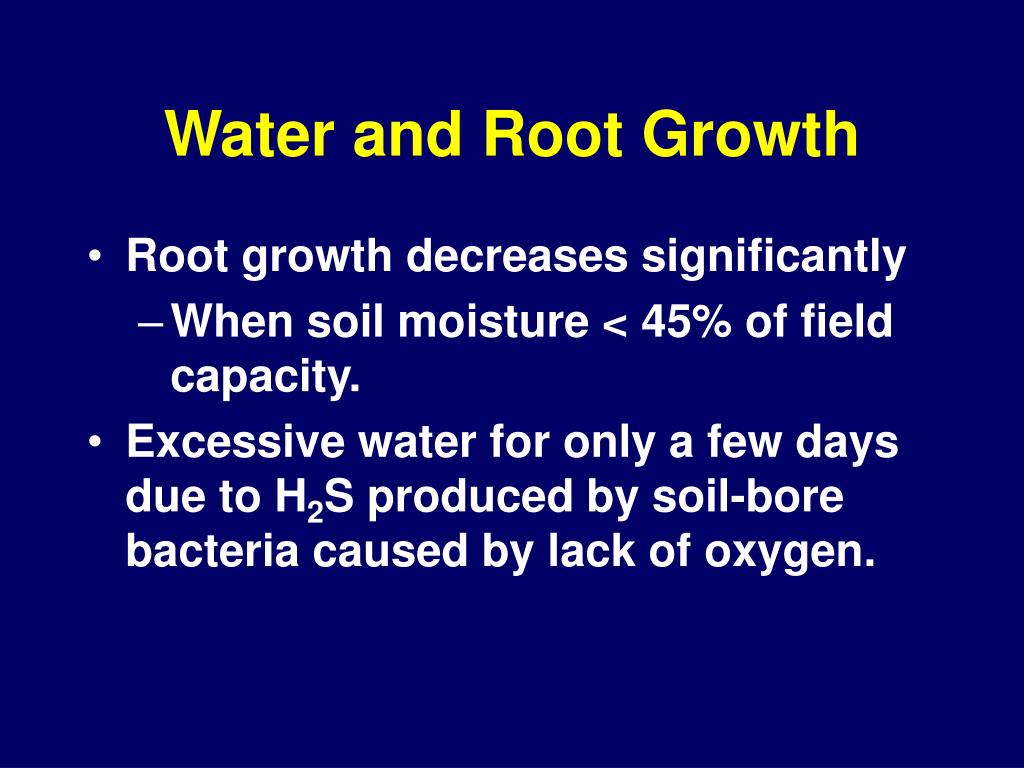 Water and Root Growth

• Root growth decreases significantly
– When soil moisture < 45% of field capacity.

• Excessive water for only a few days due to $H_2S$ produced by soil-bore bacteria caused by lack of oxygen.